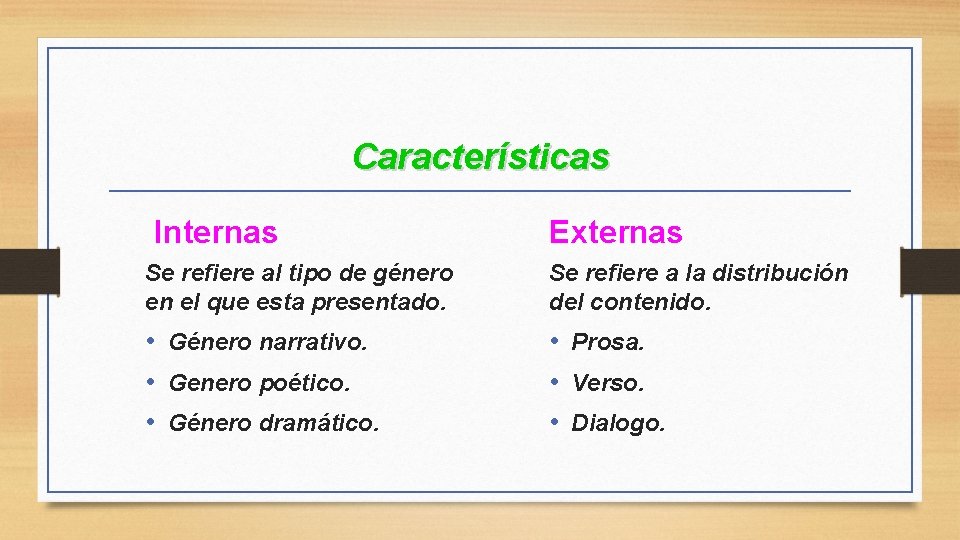 Características

Internas

Se refiere al tipo de género en el que esta presentado.

• Género narrativo.
• Genero poético.
• Género dramático.

Externas

Se refiere a la distribución del contenido.

• Prosa.
• Verso.
• Dialogo.